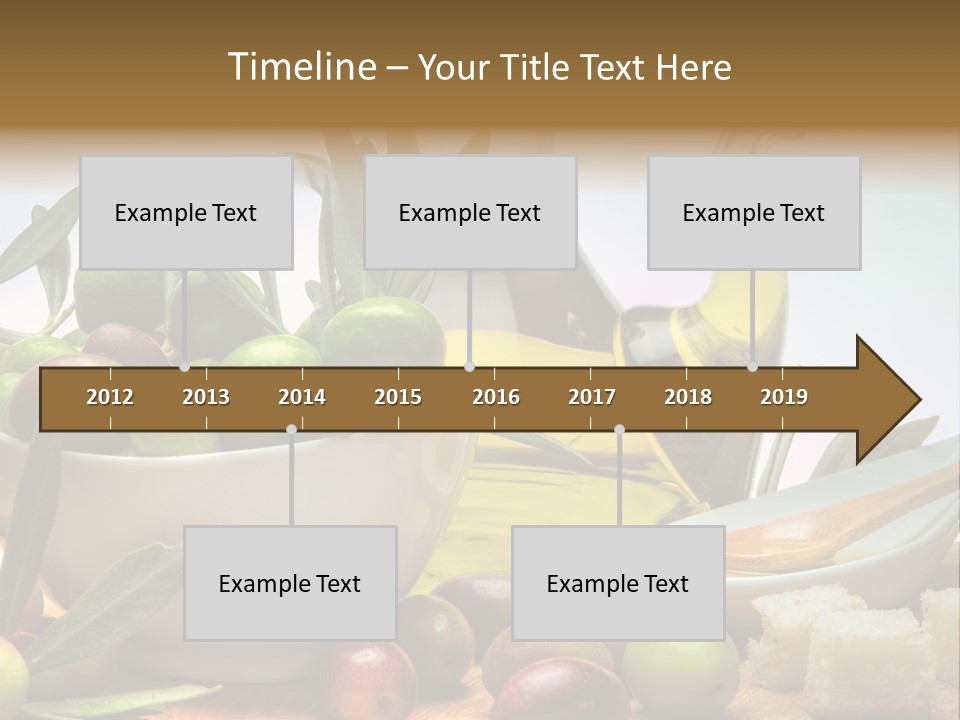 Timeline – Your Title Text Here

Example Text

Example Text

Example Text

2012 2013 2014 2015 2016 2017 2018 2019

Example Text

Example Text